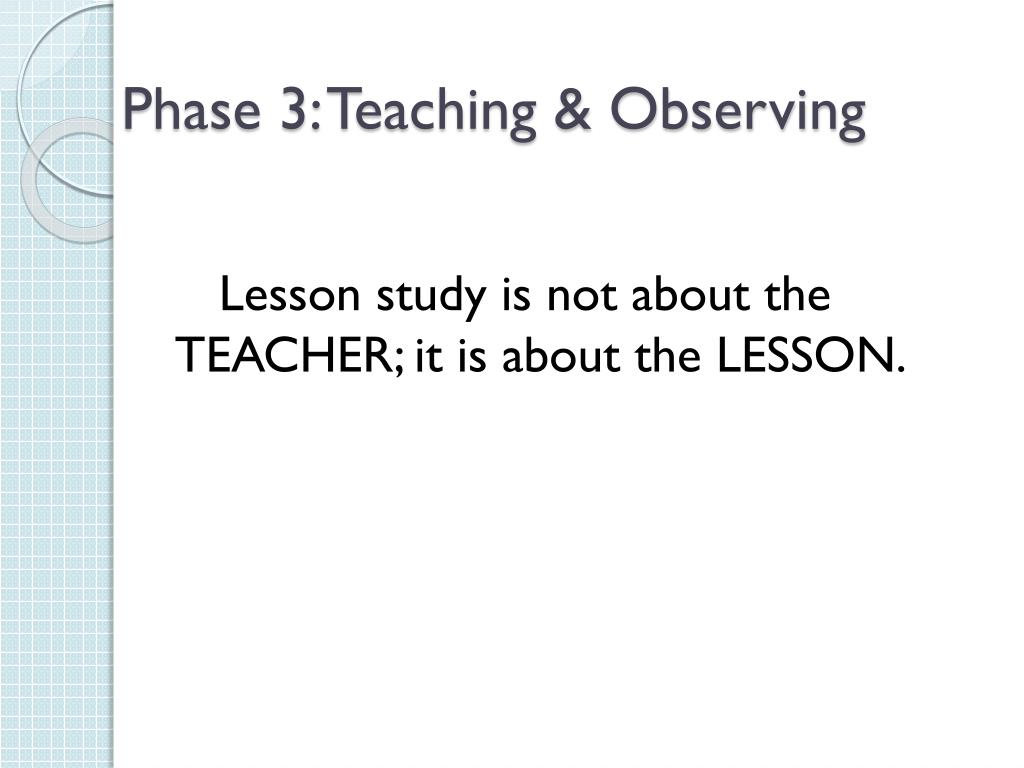 Phase 3: Teaching & Observing

Lesson study is not about the TEACHER; it is about the LESSON.